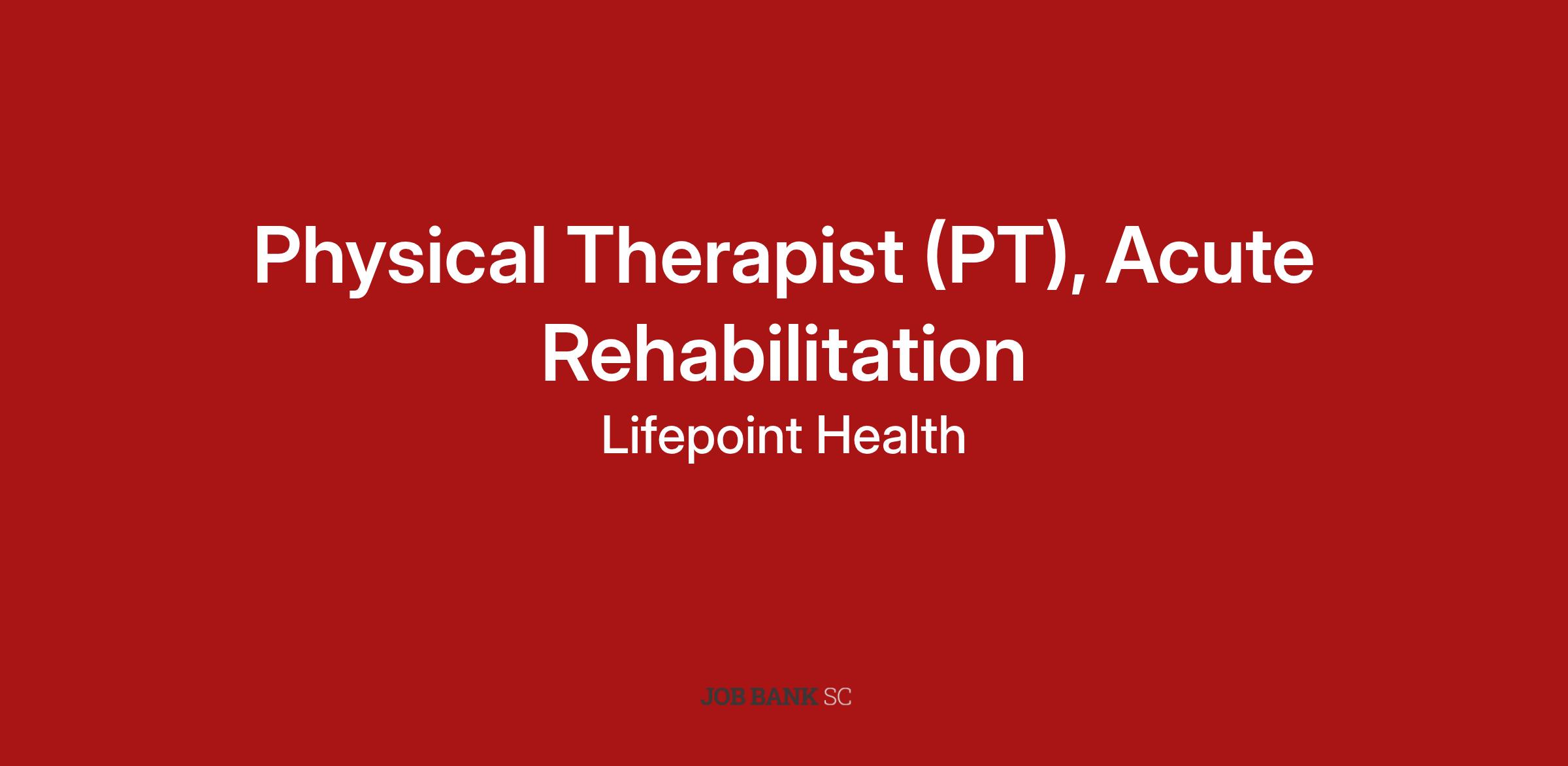 Physical Therapist (PT), Acute Rehabilitation

Lifepoint Health

JOB BANK SC